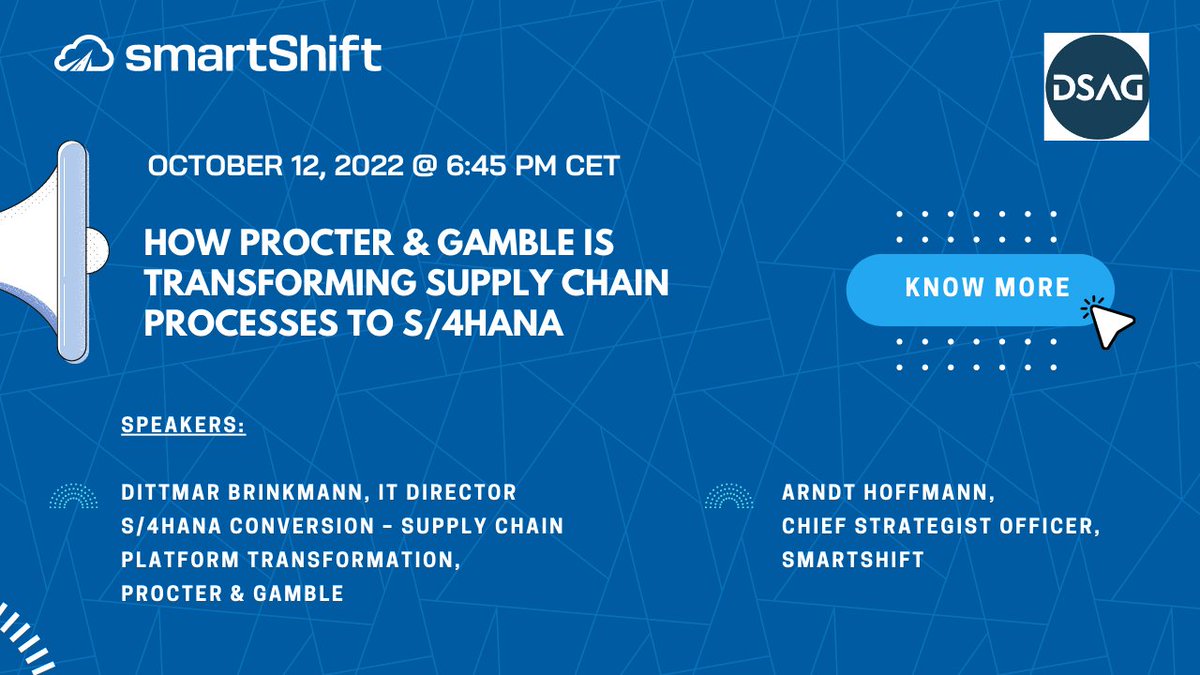 smartShift

DSAG

OCTOBER 12, 2022 @ 6:45 PM CET

HOW PROCTER & GAMBLE IS TRANSFORMING SUPPLY CHAIN PROCESSES TO S/4HANA

KNOW MORE

SPEAKERS:

DITTMAR BRINKMANN, IT DIRECTOR S/4HANA CONVERSION - SUPPLY CHAIN PLATFORM TRANSFORMATION, PROCTER & GAMBLE

ARNDT HOFFMANN, CHIEF STRATEGIST OFFICER, SMARTSHIFT